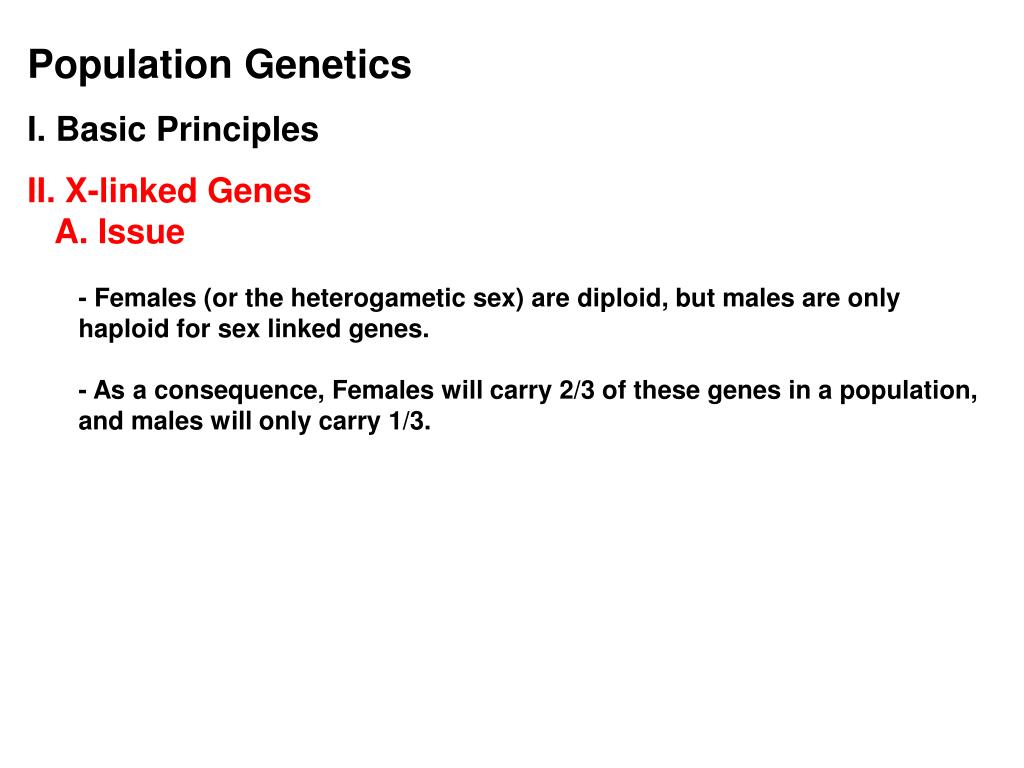 Population Genetics

I. Basic Principles

II. X-linked Genes
A. Issue

- Females (or the heterogametic sex) are diploid, but males are only haploid for sex linked genes.

- As a consequence, Females will carry 2/3 of these genes in a population, and males will only carry 1/3.